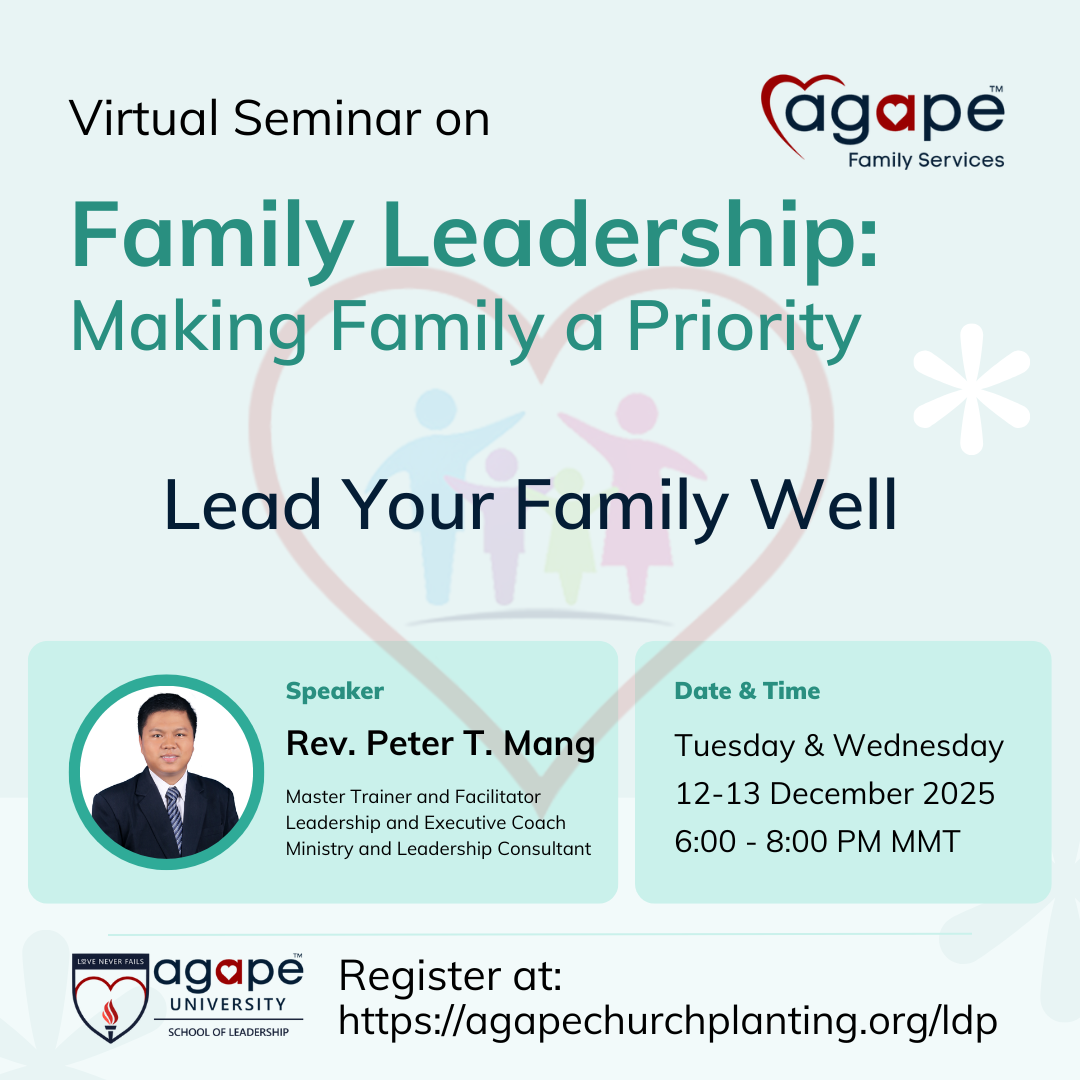 Virtual Seminar on

agape™
Family Services

Family Leadership:
Making Family a Priority

Lead Your Family Well

Speaker
Rev. Peter T. Mang
Master Trainer and Facilitator
Leadership and Executive Coach
Ministry and Leadership Consultant

Date & Time
Tuesday & Wednesday
12-13 December 2025
6:00 - 8:00 PM MMT

LOVE NEVER FAILS
agape™
UNIVERSITY
SCHOOL OF LEADERSHIP

Register at:
https://agapechurchplanting.org/ldp